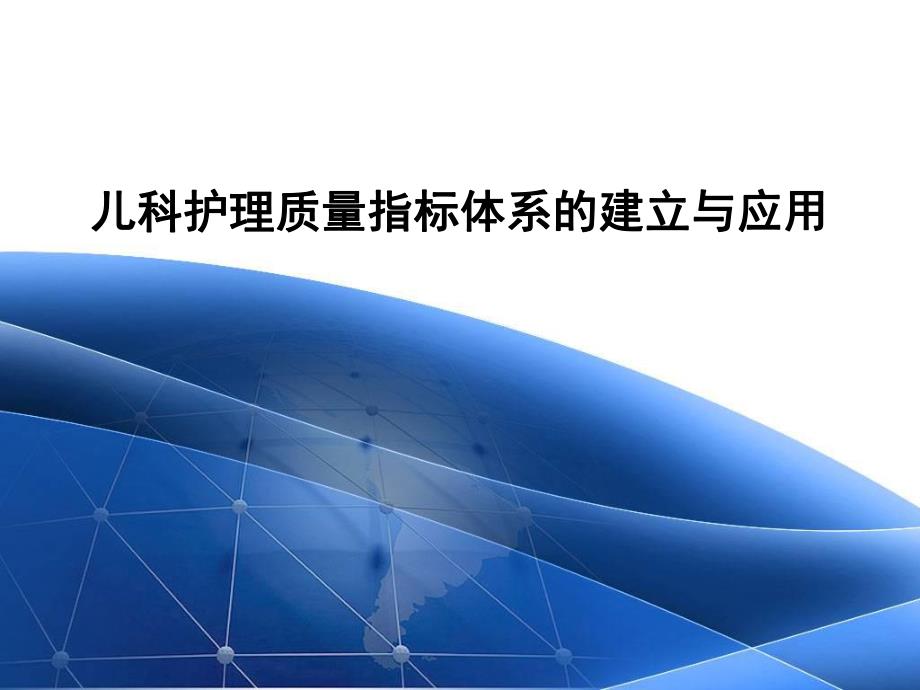 儿科护理质量指标体系的建立与应用